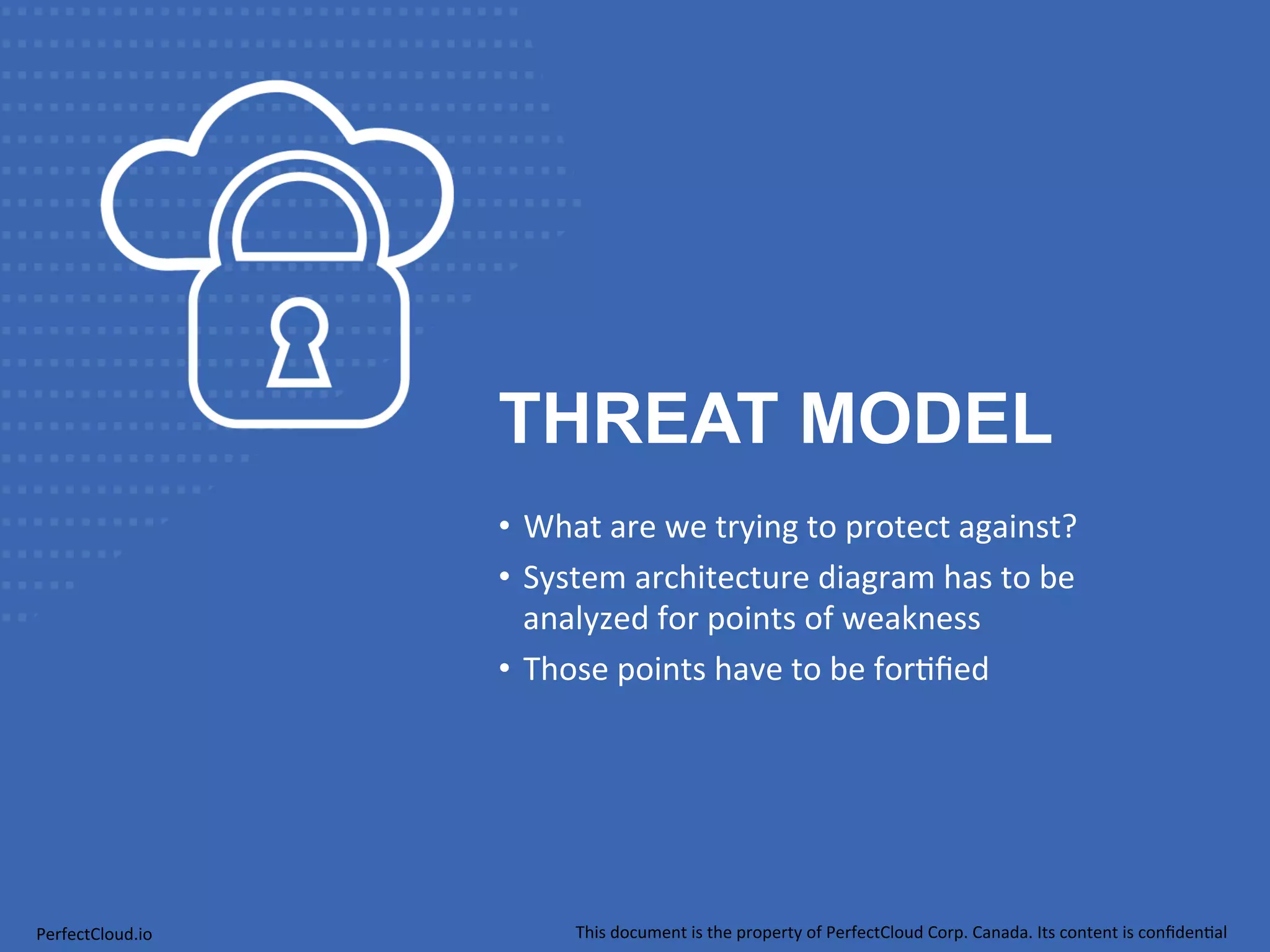 THREAT MODEL

• What are we trying to protect against?
• System architecture diagram has to be analyzed for points of weakness
• Those points have to be fortified

PerfectCloud.io

This document is the property of PerfectCloud Corp. Canada. Its content is confidential